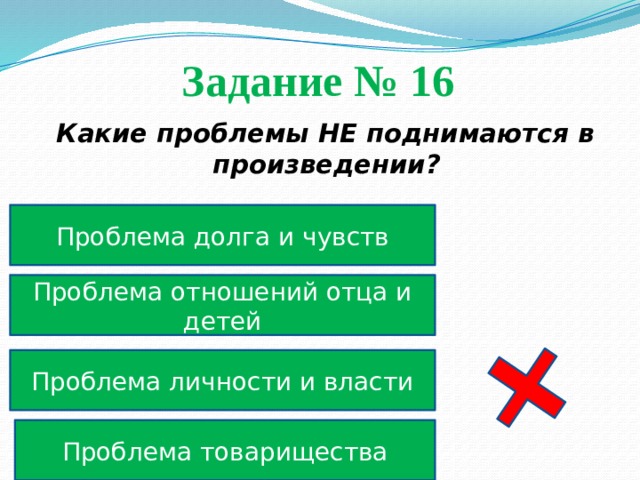 Задание № 16

Какие проблемы НЕ поднимаются в произведении?

Проблема долга и чувств

Проблема отношений отца и детей

Проблема личности и власти

Проблема товарищества